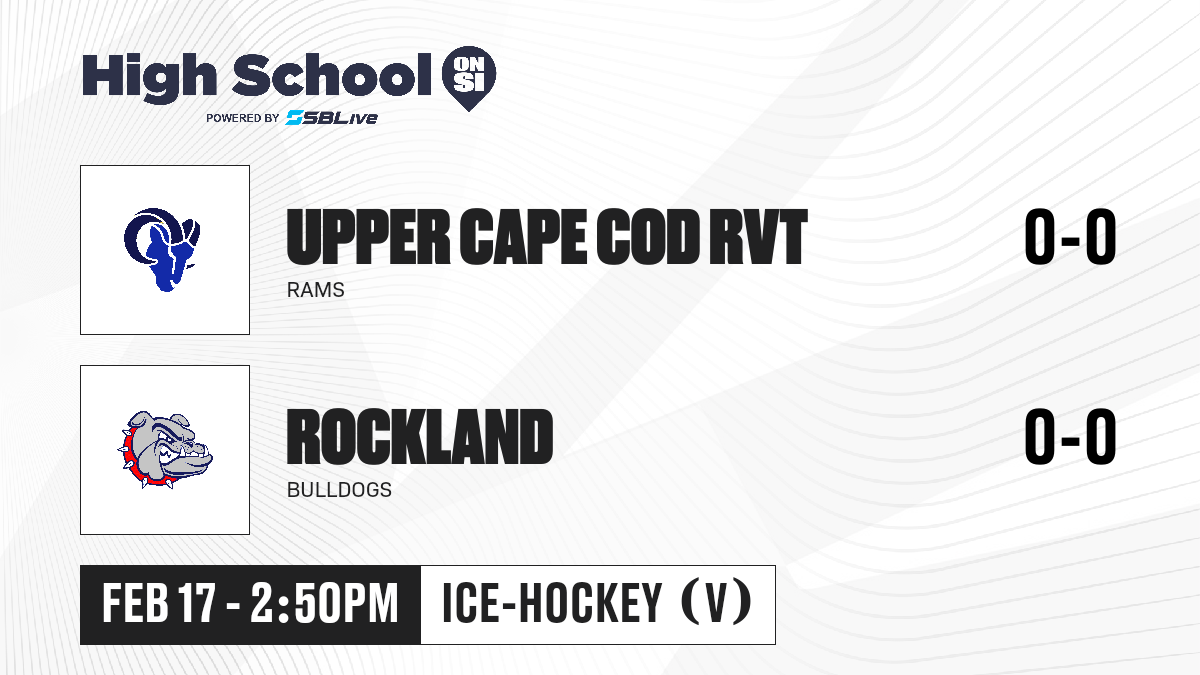 High School ON SI
POWERED BY SBLive

UPPER CAPE COD RVT
RAMS
0-0

ROCKLAND
BULLDOGS
0-0

FEB 17 - 2:50PM
ICE-HOCKEY (V)